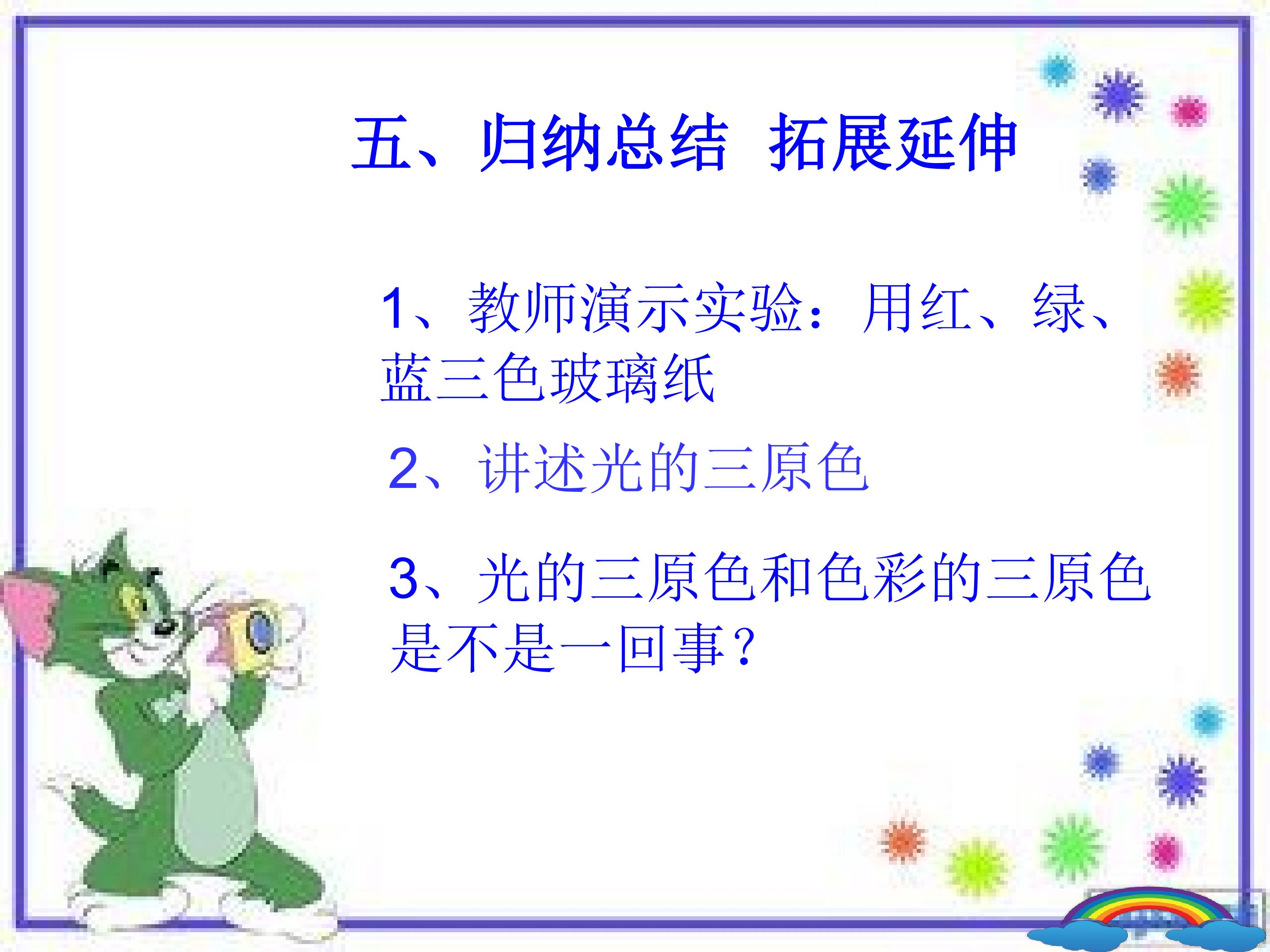 五、归纳总结 拓展延伸

1、教师演示实验：用红、绿、蓝三色玻璃纸

2、讲述光的三原色

3、光的三原色和色彩的三原色是不是一回事？